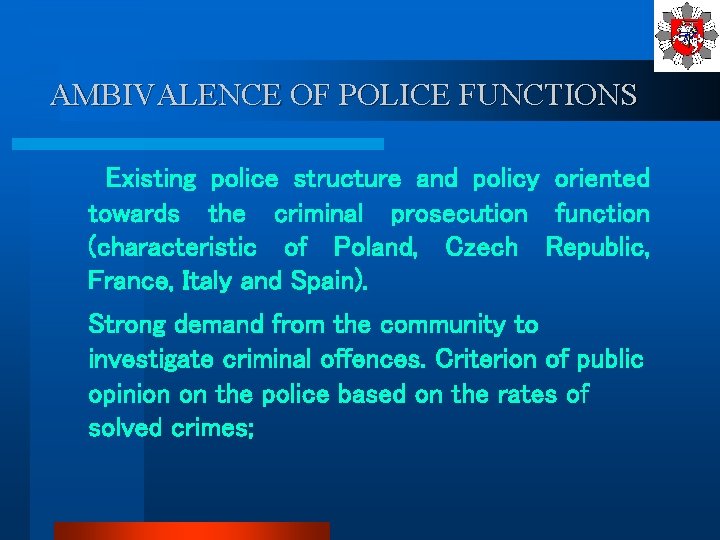 AMBIVALENCE OF POLICE FUNCTIONS

Existing police structure and policy oriented towards the criminal prosecution function (characteristic of Poland, Czech Republic, France, Italy and Spain).

Strong demand from the community to investigate criminal offences. Criterion of public opinion on the police based on the rates of solved crimes;